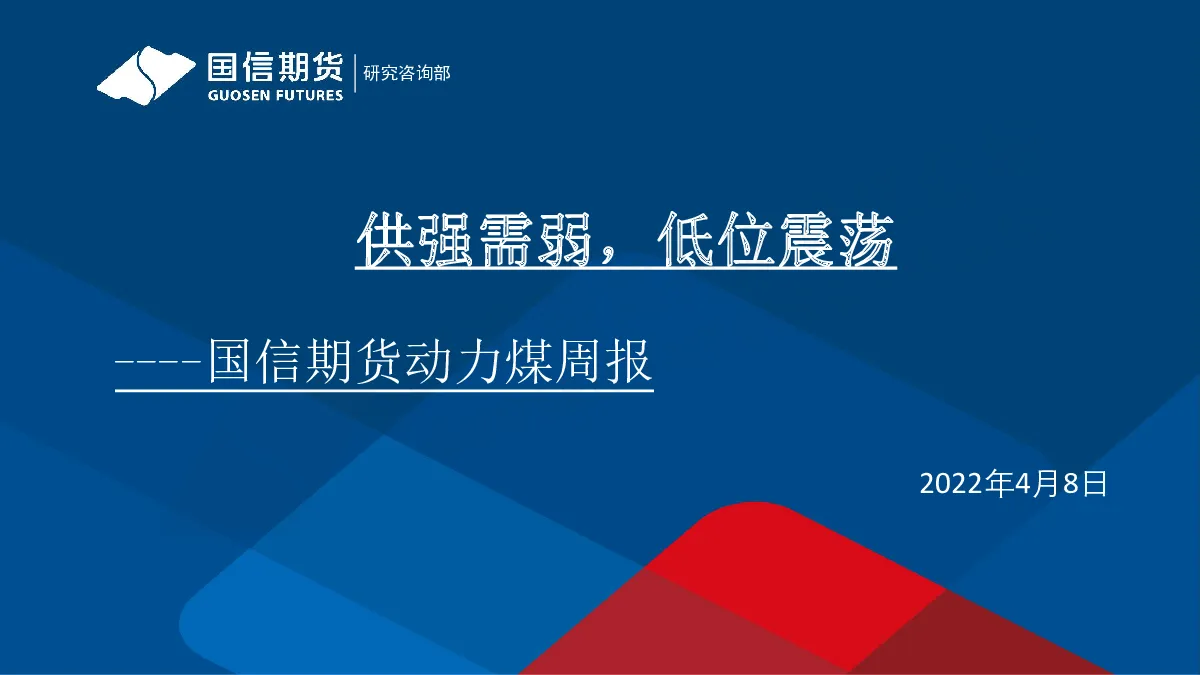 国信期货
GUOSEN FUTURES
研究咨询部

供强需弱，低位震荡

----国信期货动力煤周报

2022年4月8日